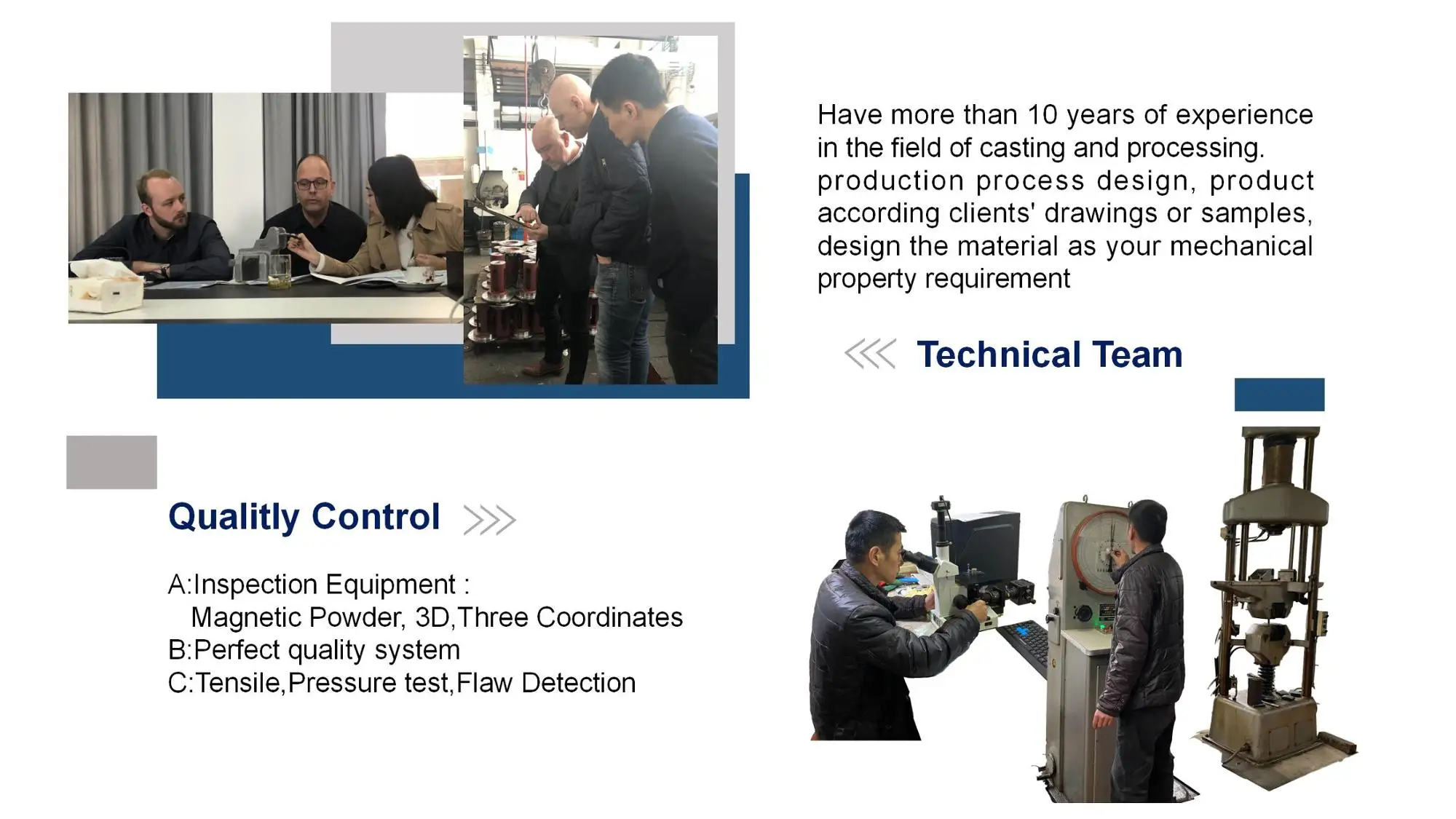 Have more than 10 years of experience in the field of casting and processing. production process design, product according clients' drawings or samples, design the material as your mechanical property requirement

Technical Team

Qualitly Control

A:Inspection Equipment :
Magnetic Powder, 3D,Three Coordinates
B:Perfect quality system
C:Tensile,Pressure test,Flaw Detection